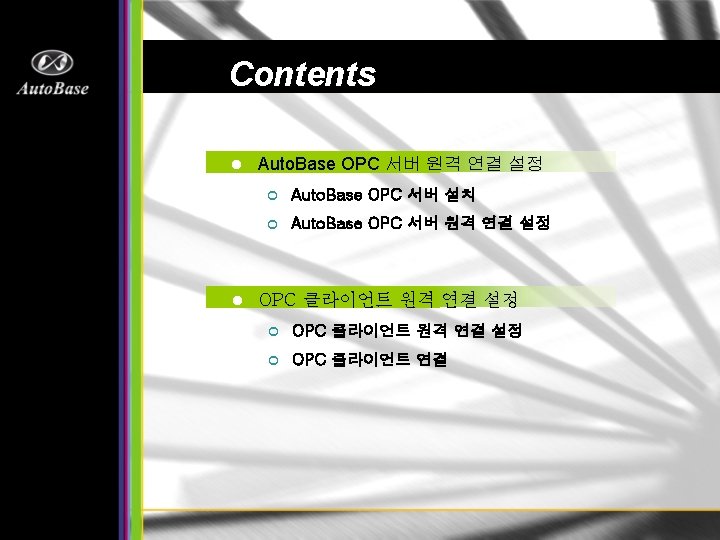 AutoBase

Contents

AutoBase OPC 서버 원격 연결 설정

AutoBase OPC 서버 설치

AutoBase OPC 서버 원격 연결 설정

OPC 클라이언트 원격 연결 설정

OPC 클라이언트 원격 연결 설정

OPC 클라이언트 연결